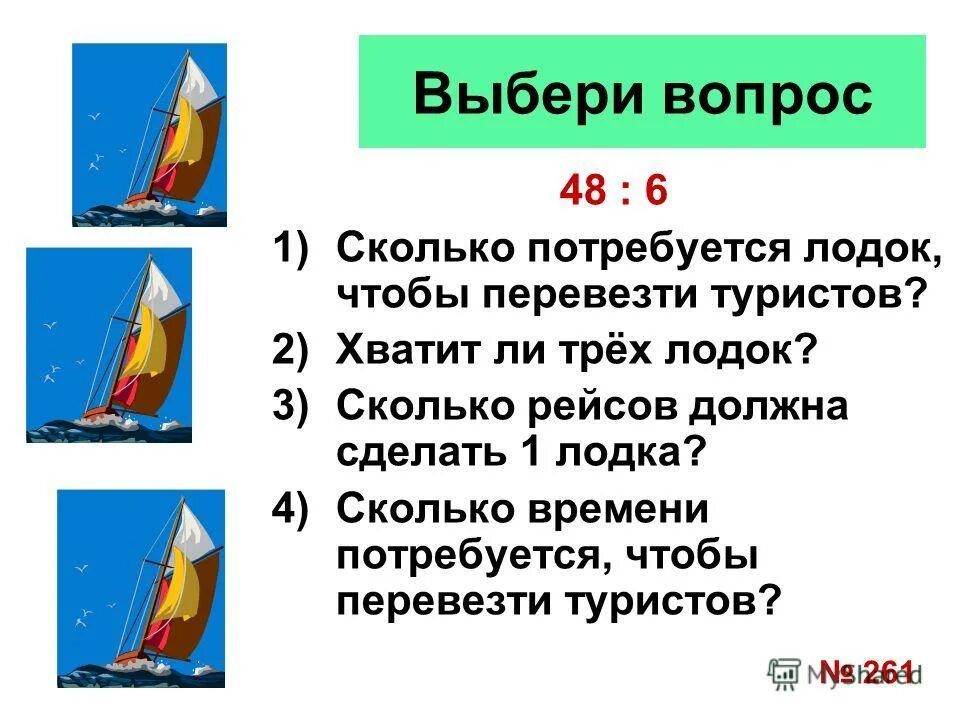 Выбери вопрос

48 : 6

1) Сколько потребуется лодок, чтобы перевезти туристов?

2) Хватит ли трёх лодок?

3) Сколько рейсов должна сделать 1 лодка?

4) Сколько времени потребуется, чтобы перевезти туристов?

№ 261

MyShared